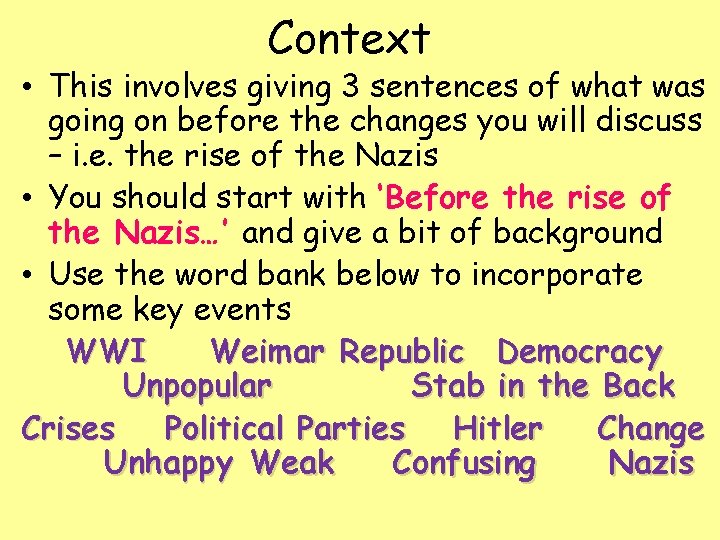 Context

• This involves giving 3 sentences of what was going on before the changes you will discuss – i.e. the rise of the Nazis
• You should start with 'Before the rise of the Nazis…' and give a bit of background
• Use the word bank below to incorporate some key events

WWI Weimar Republic Democracy
Unpopular Stab in the Back
Crises Political Parties Hitler Change
Unhappy Weak Confusing Nazis